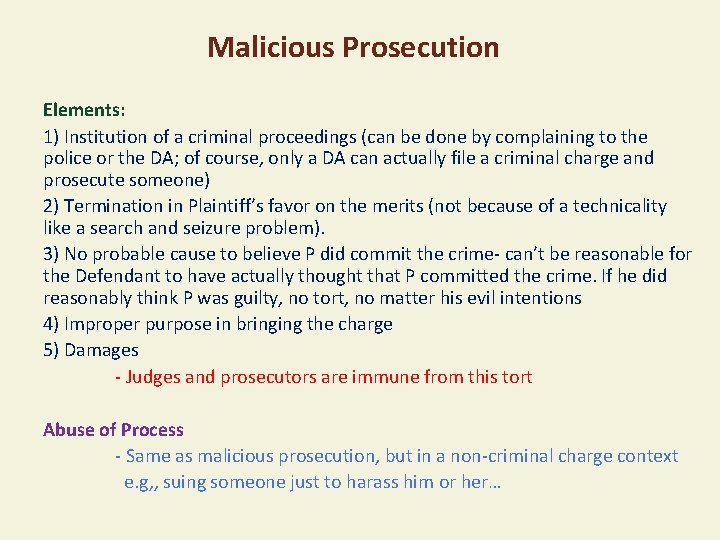 Malicious Prosecution

Elements:

1) Institution of a criminal proceedings (can be done by complaining to the police or the DA; of course, only a DA can actually file a criminal charge and prosecute someone)

2) Termination in Plaintiff's favor on the merits (not because of a technicality like a search and seizure problem).

3) No probable cause to believe P did commit the crime- can't be reasonable for the Defendant to have actually thought that P committed the crime. If he did reasonably think P was guilty, no tort, no matter his evil intentions

4) Improper purpose in bringing the charge

5) Damages

- Judges and prosecutors are immune from this tort

Abuse of Process

- Same as malicious prosecution, but in a non-criminal charge context e.g,, suing someone just to harass him or her…